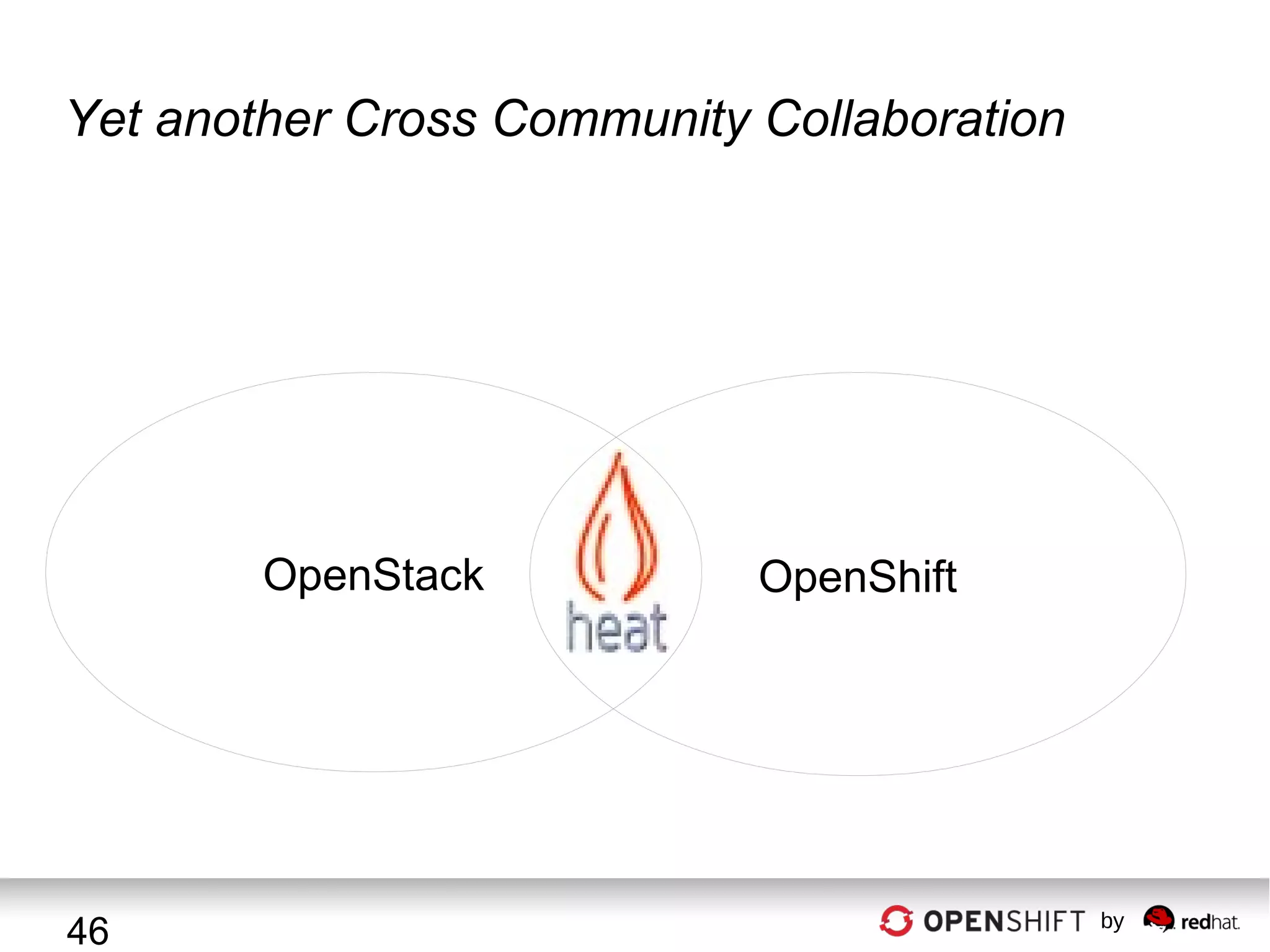 Yet another Cross Community Collaboration

OpenStack

heat

OpenShift

46

OPENSHIFT by redhat.